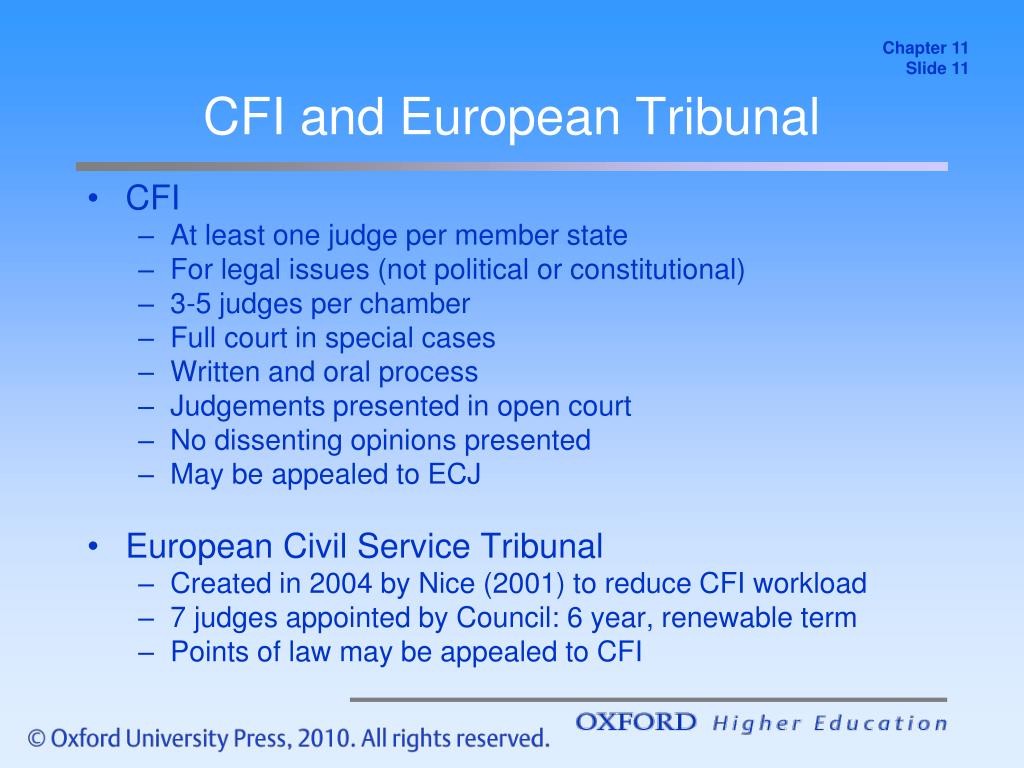 Chapter 11
Slide 11

CFI and European Tribunal

• CFI
– At least one judge per member state
– For legal issues (not political or constitutional)
– 3-5 judges per chamber
– Full court in special cases
– Written and oral process
– Judgements presented in open court
– No dissenting opinions presented
– May be appealed to ECJ

• European Civil Service Tribunal
– Created in 2004 by Nice (2001) to reduce CFI workload
– 7 judges appointed by Council: 6 year, renewable term
– Points of law may be appealed to CFI

© Oxford University Press, 2010. All rights reserved.

OXFORD Higher Education